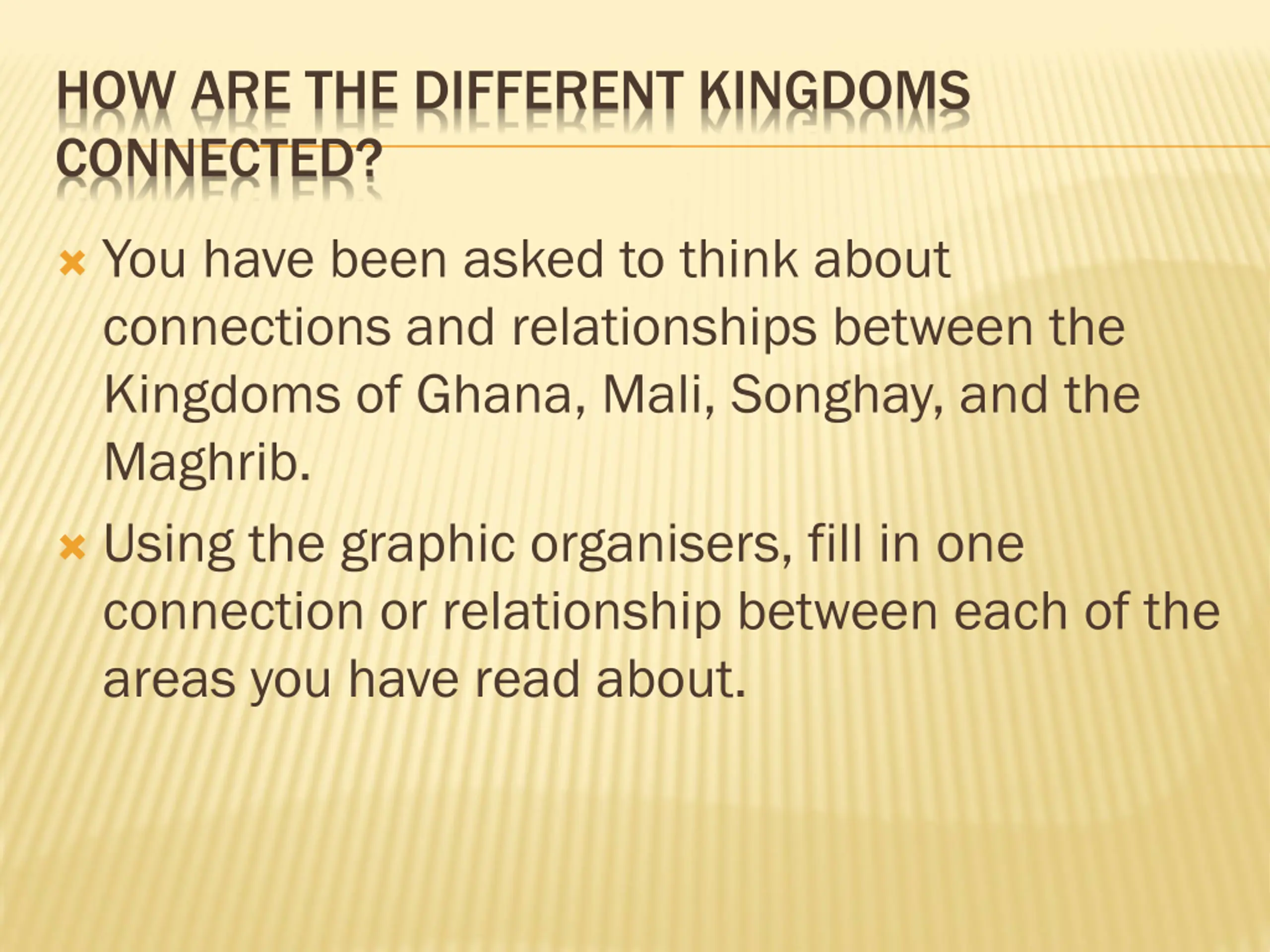 HOW ARE THE DIFFERENT KINGDOMS CONNECTED?

You have been asked to think about connections and relationships between the Kingdoms of Ghana, Mali, Songhay, and the Maghrib.

Using the graphic organisers, fill in one connection or relationship between each of the areas you have read about.